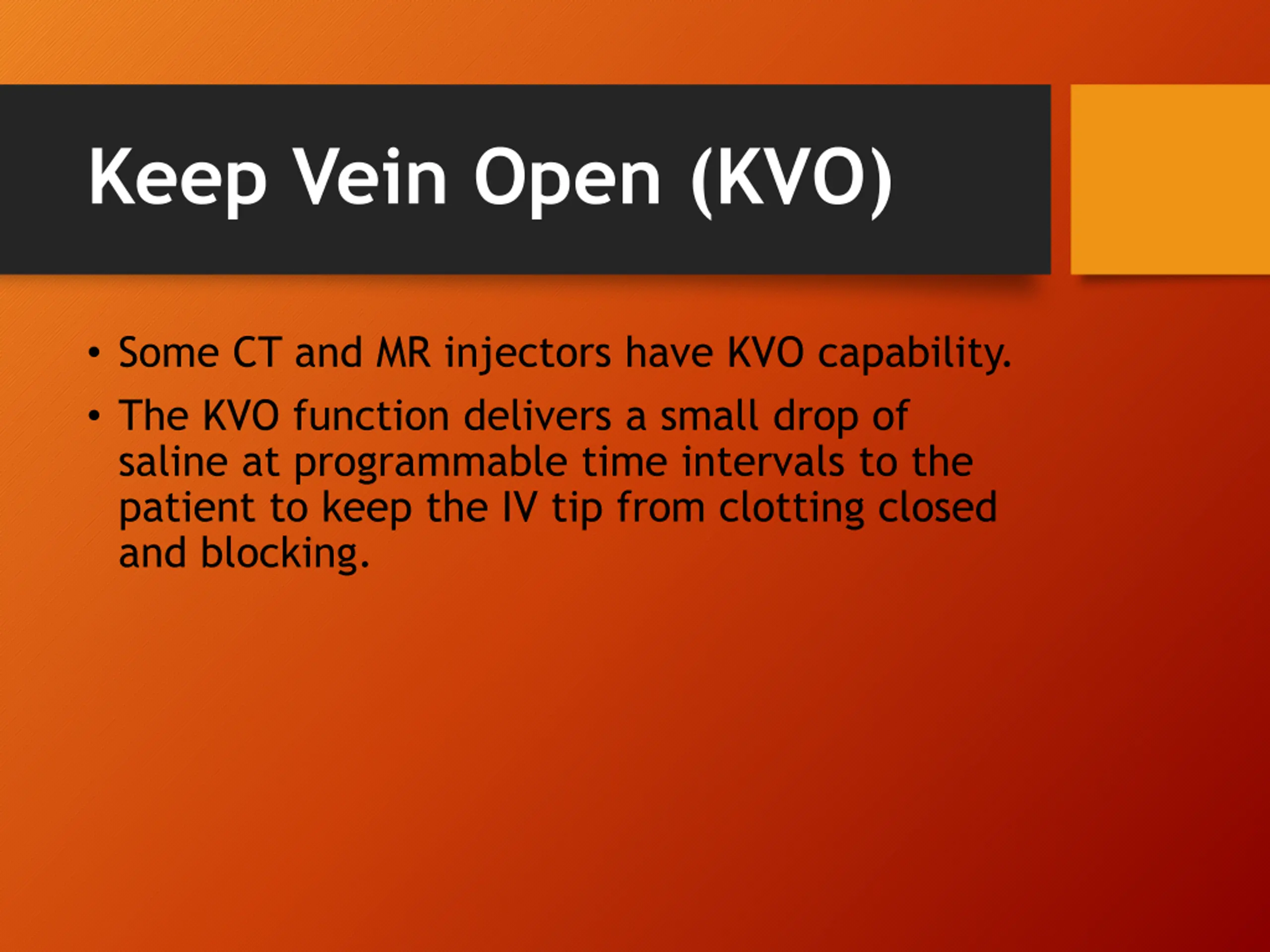 Keep Vein Open (KVO)

• Some CT and MR injectors have KVO capability.

• The KVO function delivers a small drop of saline at programmable time intervals to the patient to keep the IV tip from clotting closed and blocking.